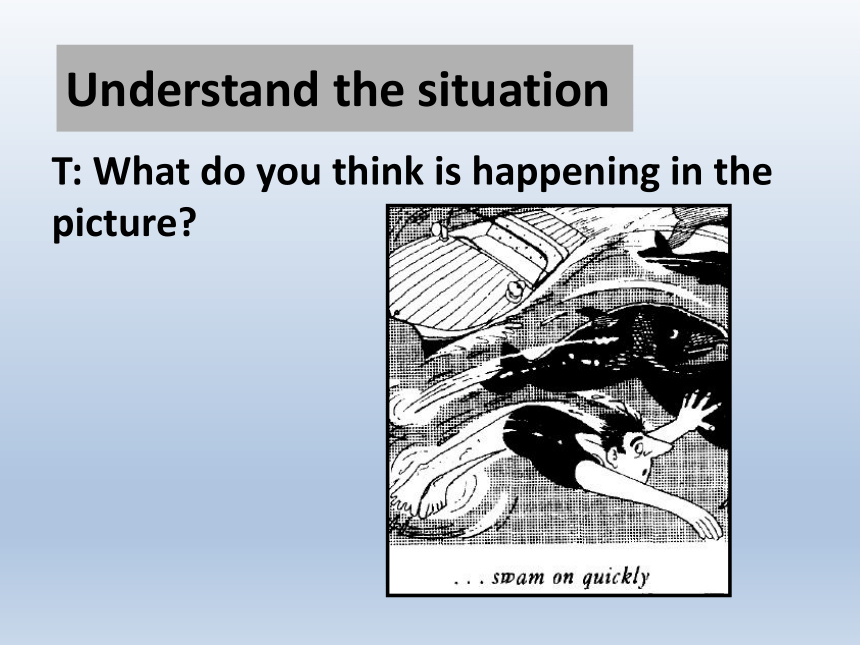 Understand the situation

T: What do you think is happening in the picture?

. . . swam on quickly